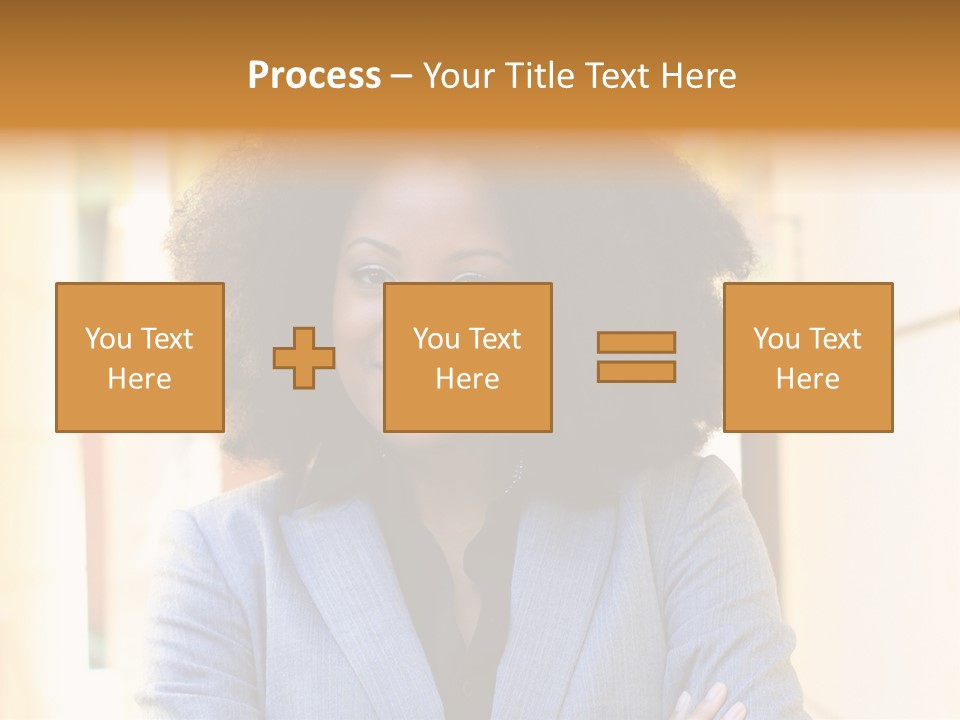 Process – Your Title Text Here

You Text Here

You Text Here

You Text Here